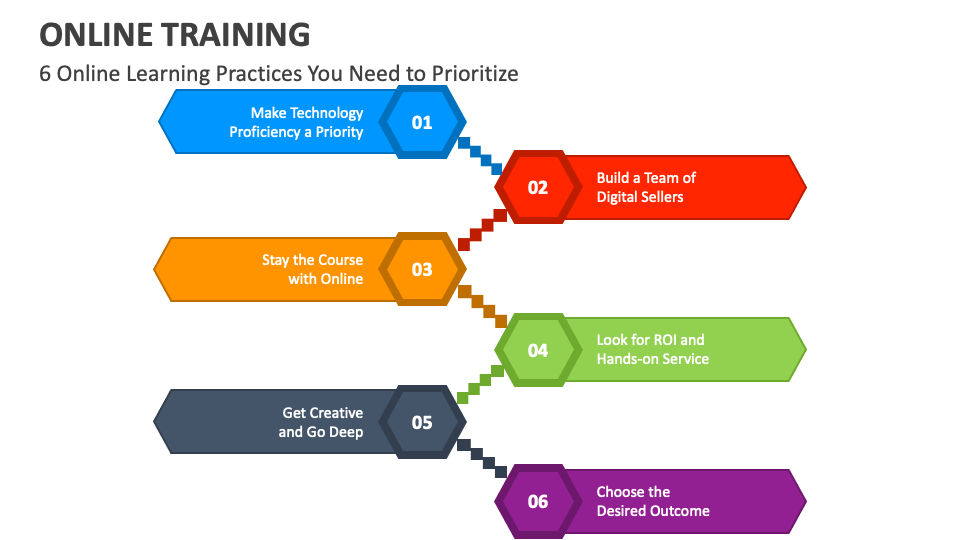 ONLINE TRAINING
6 Online Learning Practices You Need to Prioritize

Make Technology Proficiency a Priority 01

02 Build a Team of Digital Sellers

Stay the Course with Online 03

04 Look for ROI and Hands-on Service

Get Creative and Go Deep 05

06 Choose the Desired Outcome